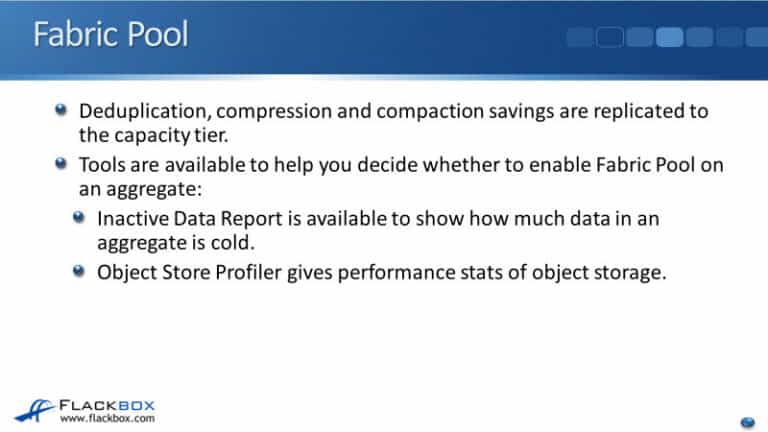 Fabric Pool

Deduplication, compression and compaction savings are replicated to the capacity tier.

Tools are available to help you decide whether to enable Fabric Pool on an aggregate:

Inactive Data Report is available to show how much data in an aggregate is cold.

Object Store Profiler gives performance stats of object storage.

FLACKBOX
www.flackbox.com